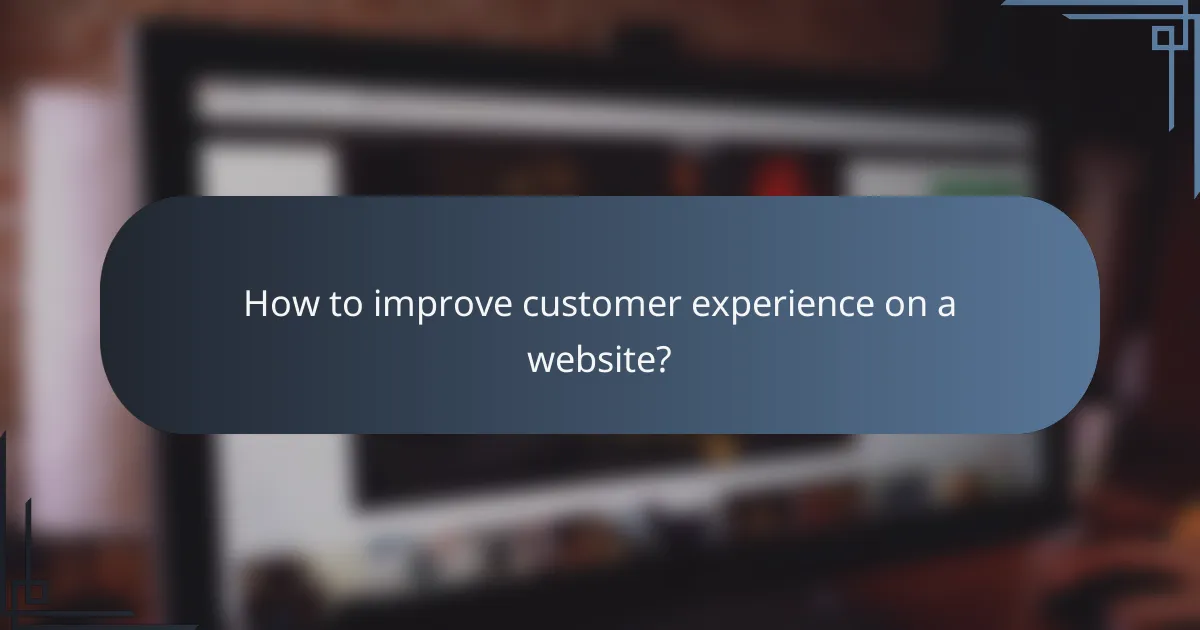 How to improve customer experience on a website?